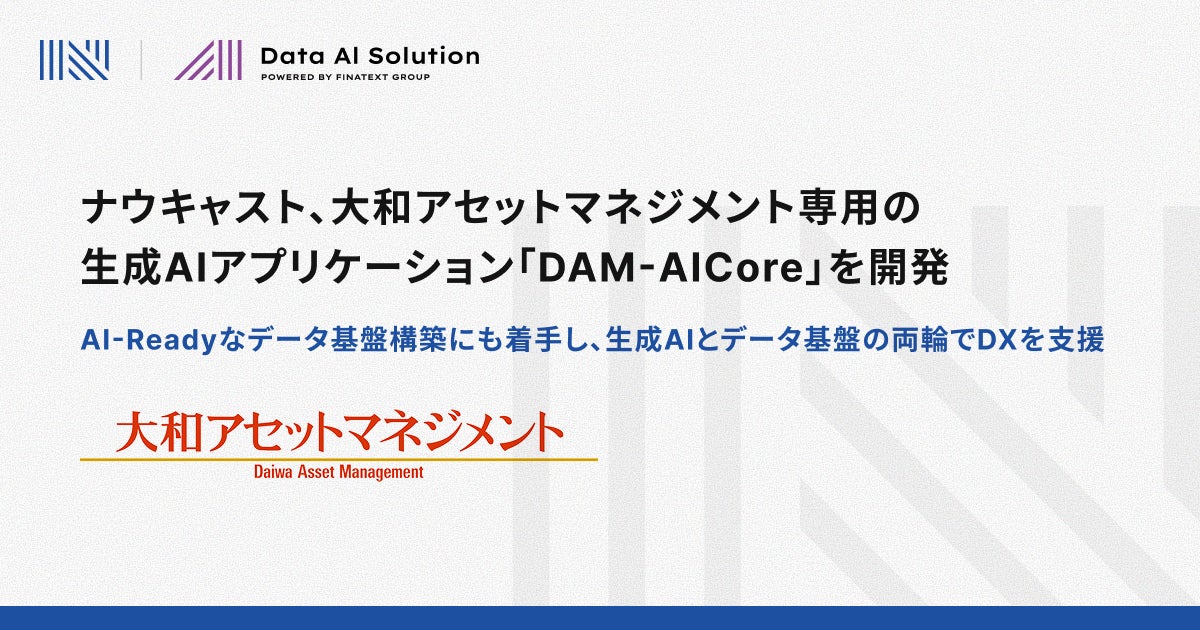 Data AI Solution
POWERED BY FINATEXT GROUP

ナウキャスト、大和アセットマネジメント専用の生成AIアプリケーション「DAM-AICore」を開発

AI-Readyなデータ基盤構築にも着手し、生成AIとデータ基盤の両輪でDXを支援

大和アセットマネジメント
Daiwa Asset Management